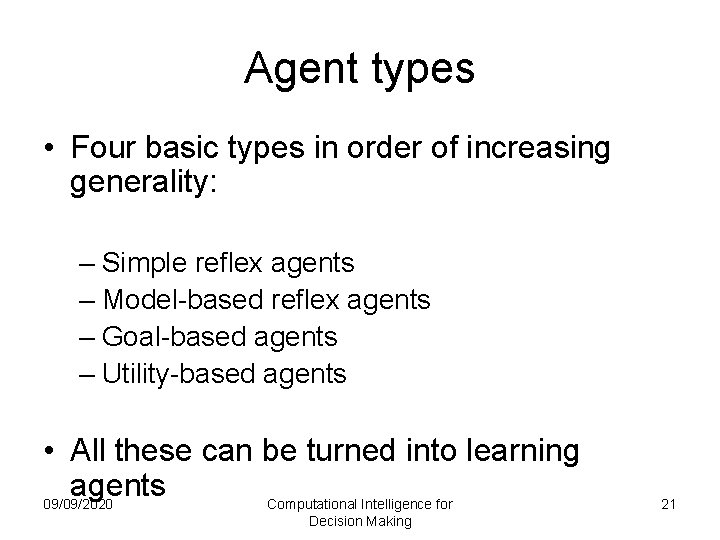 Agent types

• Four basic types in order of increasing generality:

– Simple reflex agents
– Model-based reflex agents
– Goal-based agents
– Utility-based agents

• All these can be turned into learning agents

09/09/2020

Computational Intelligence for Decision Making

21